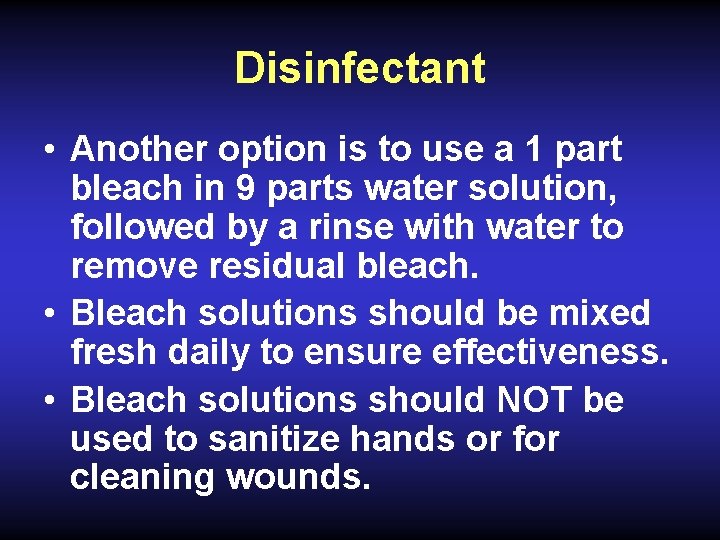 Disinfectant

• Another option is to use a 1 part bleach in 9 parts water solution, followed by a rinse with water to remove residual bleach.
• Bleach solutions should be mixed fresh daily to ensure effectiveness.
• Bleach solutions should NOT be used to sanitize hands or for cleaning wounds.